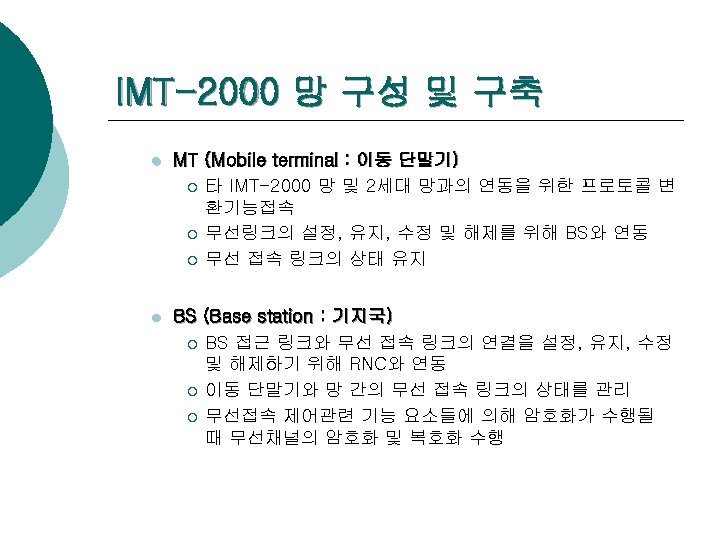 IMT-2000 망 구성 및 구축

MT (Mobile terminal : 이동 단말기)

타 IMT-2000 망 및 2세대 망과의 연동을 위한 프로토콜 변환기능접속

무선링크의 설정, 유지, 수정 및 해제를 위해 BS와 연동

무선 접속 링크의 상태 유지

BS (Base station : 기지국)

BS 접근 링크와 무선 접속 링크의 연결을 설정, 유지, 수정 및 해제하기 위해 RNC와 연동

이동 단말기와 망 간의 무선 접속 링크의 상태를 관리

무선접속 제어관련 기능 요소들에 의해 암호화가 수행될 때 무선채널의 암호화 및 복호화 수행